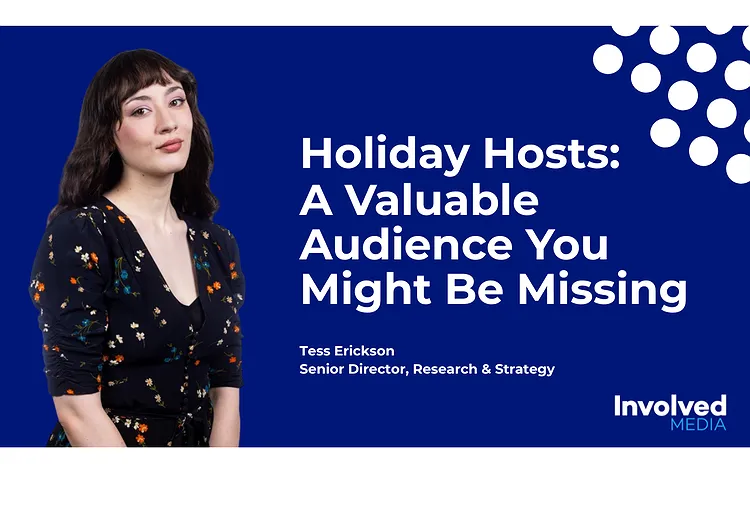 Holiday Hosts: A Valuable Audience You Might Be Missing

Tess Erickson
Senior Director, Research & Strategy

Involved
MEDIA